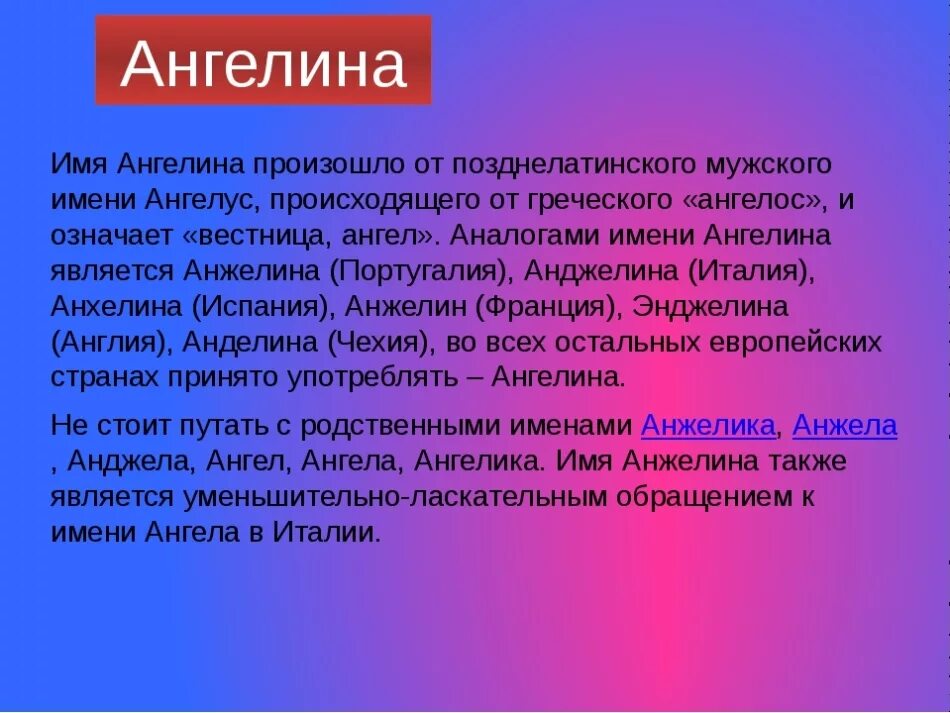 Ангелина

Имя Ангелина произошло от позднелатинского мужского имени Ангелус, происходящего от греческого «ангелос», и означает «вестница, ангел». Аналогами имени Ангелина является Анжелина (Португалия), Анджелина (Италия), Анхелина (Испания), Анжелин (Франция), Энджелина (Англия), Анделина (Чехия), во всех остальных европейских странах принято употреблять – Ангелина.

Не стоит путать с родственными именами Анжелика, Анжела , Анджела, Ангел, Ангела, Ангелика. Имя Анжелина также является уменьшительно-ласкательным обращением к имени Ангела в Италии.